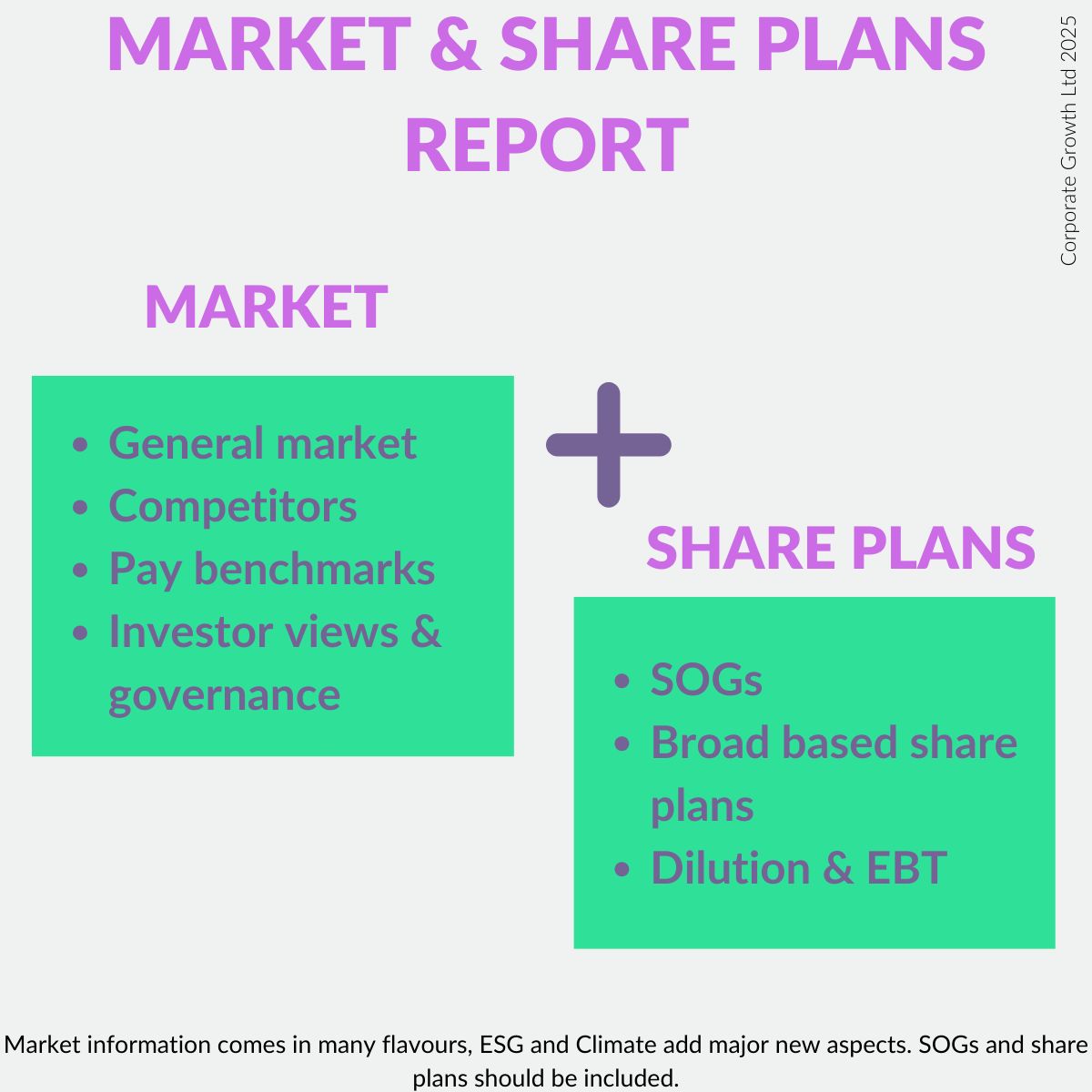 MARKET & SHARE PLANS REPORT

Corporate Growth Ltd 2025

MARKET

- General market
- Competitors
- Pay benchmarks
- Investor views & governance

+

SHARE PLANS

- SOGs
- Broad based share plans
- Dilution & EBT

Market information comes in many flavours, ESG and Climate add major new aspects. SOGs and share plans should be included.